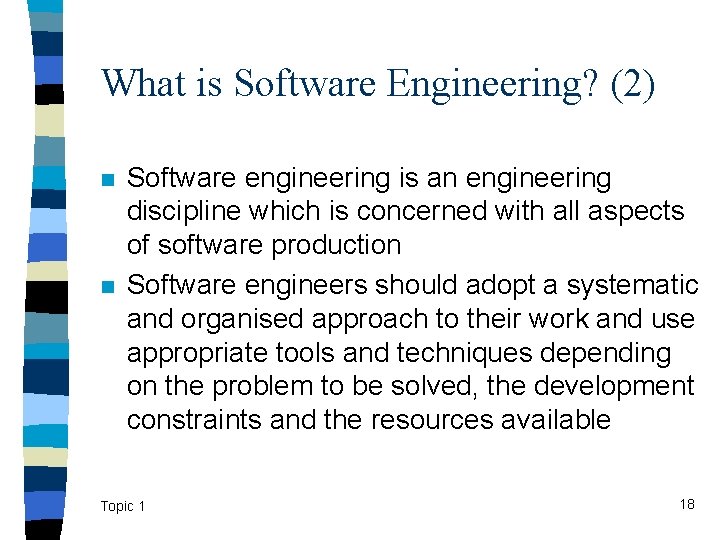 What is Software Engineering? (2)

Software engineering is an engineering discipline which is concerned with all aspects of software production

Software engineers should adopt a systematic and organised approach to their work and use appropriate tools and techniques depending on the problem to be solved, the development constraints and the resources available

Topic 1

18